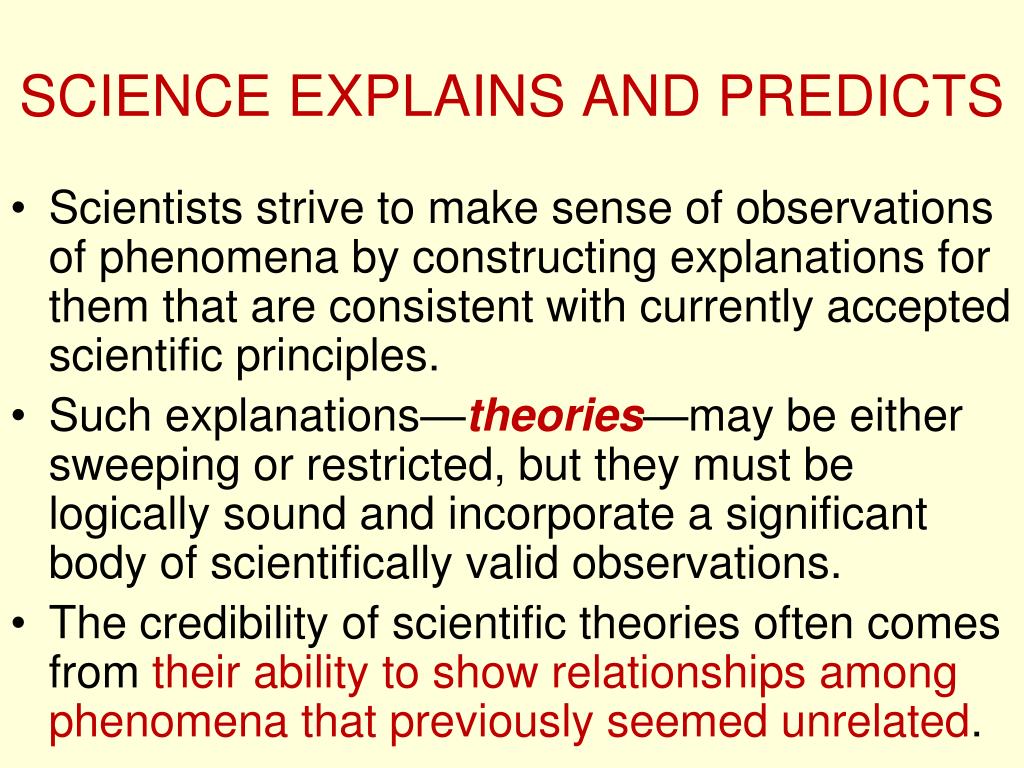 SCIENCE EXPLAINS AND PREDICTS

• Scientists strive to make sense of observations of phenomena by constructing explanations for them that are consistent with currently accepted scientific principles.
• Such explanations—theories—may be either sweeping or restricted, but they must be logically sound and incorporate a significant body of scientifically valid observations.
• The credibility of scientific theories often comes from their ability to show relationships among phenomena that previously seemed unrelated.